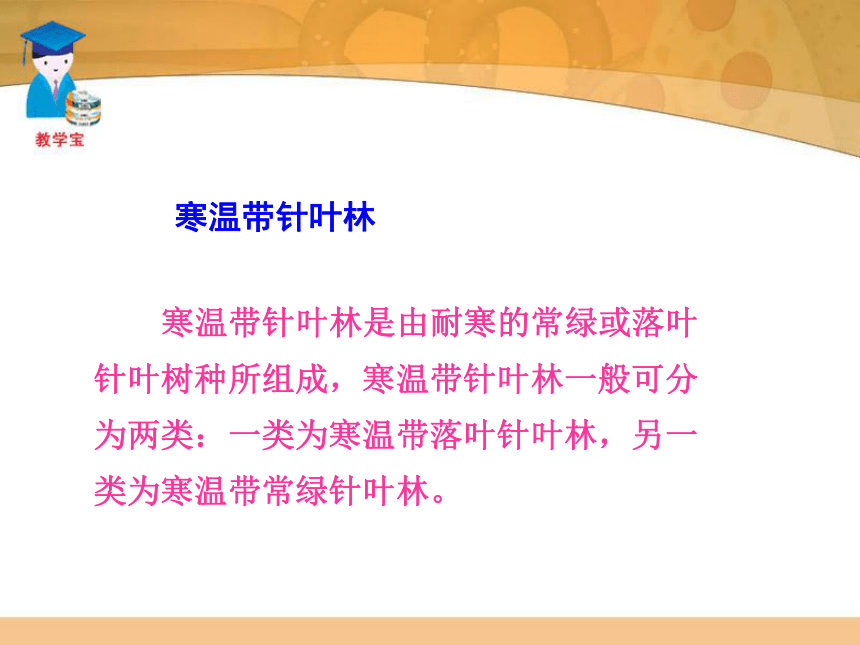 教学宝

寒温带针叶林

寒温带针叶林是由耐寒的常绿或落叶针叶树种所组成，寒温带针叶林一般可分为两类：一类为寒温带落叶针叶林，另一类为寒温带常绿针叶林。